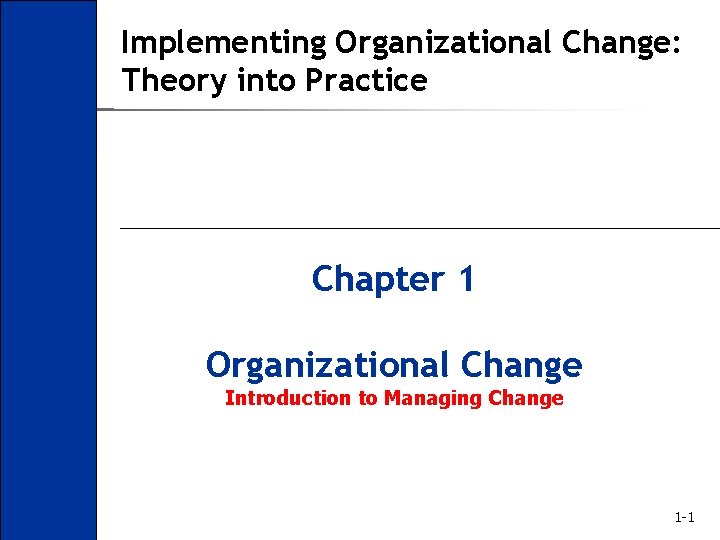 Implementing Organizational Change: Theory into Practice

Chapter 1

Organizational Change
Introduction to Managing Change

1-1